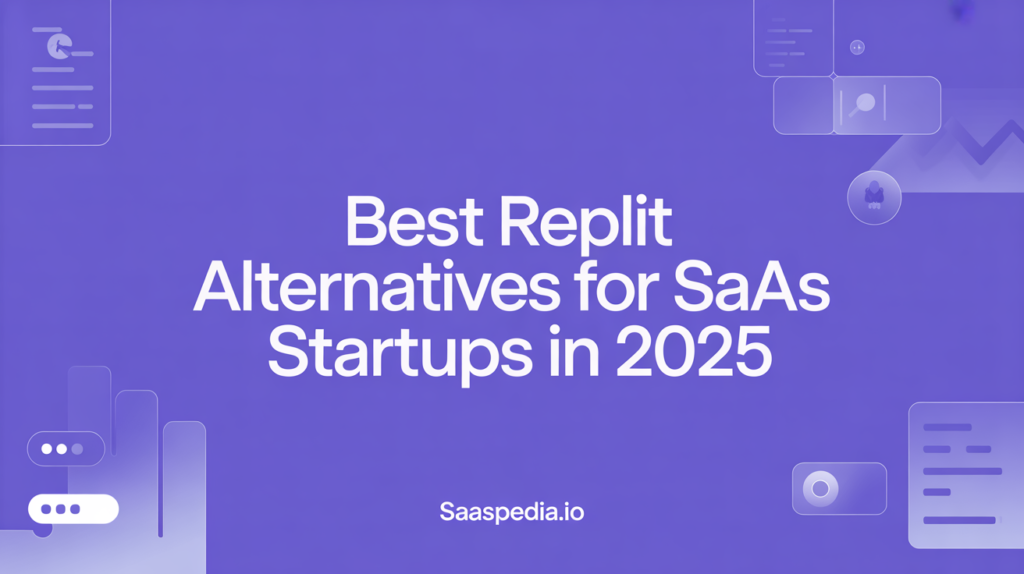 Best Replit Alternatives for SaAs Startups in 2025

Saaspedia.io